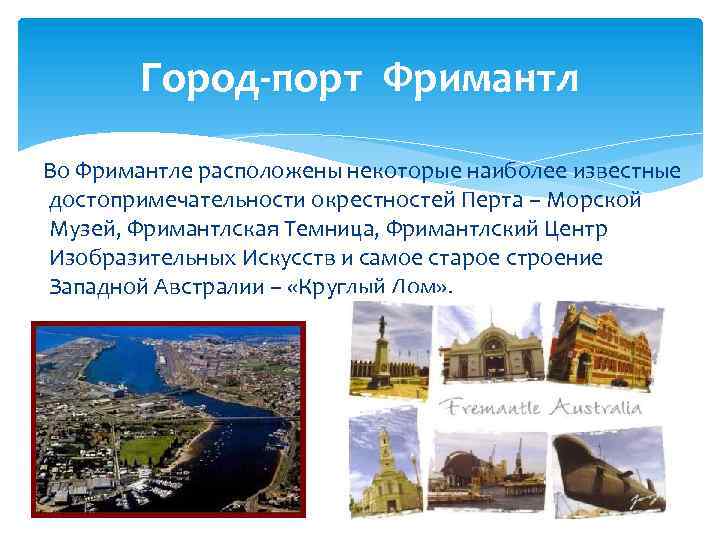 Город-порт Фримантл

Во Фримантле расположены некоторые наиболее известные достопримечательности окрестностей Перта – Морской Музей, Фримантлская Темница, Фримантлский Центр Изобразительных Искусств и самое старое строение Западной Австралии – «Круглый Дом».

Fremantle Australia